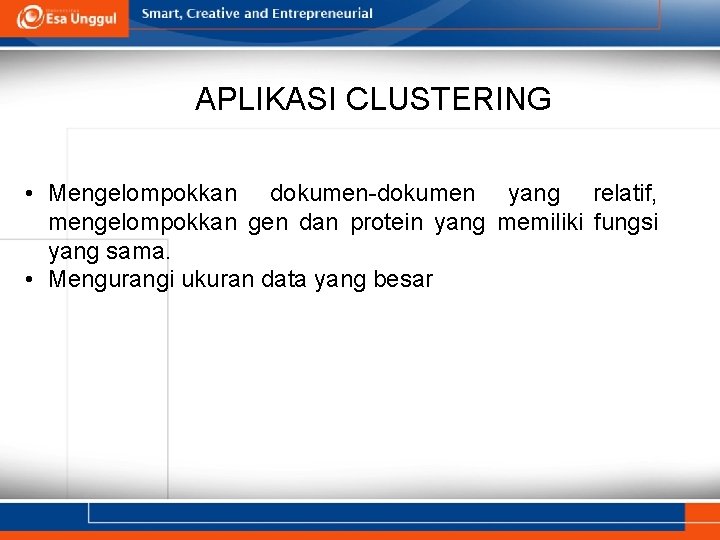 Esa Unggul

Smart, Creative and Entrepreneurial

APLIKASI CLUSTERING

• Mengelompokkan dokumen-dokumen yang relatif, mengelompokkan gen dan protein yang memiliki fungsi yang sama.
• Mengurangi ukuran data yang besar